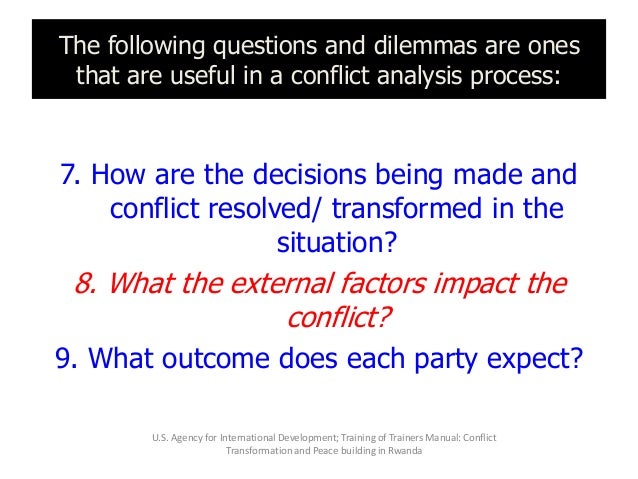 The following questions and dilemmas are ones that are useful in a conflict analysis process:

7. How are the decisions being made and conflict resolved/ transformed in the situation?

8. What the external factors impact the conflict?

9. What outcome does each party expect?

U.S. Agency for International Development; Training of Trainers Manual: Conflict Transformation and Peace building in Rwanda